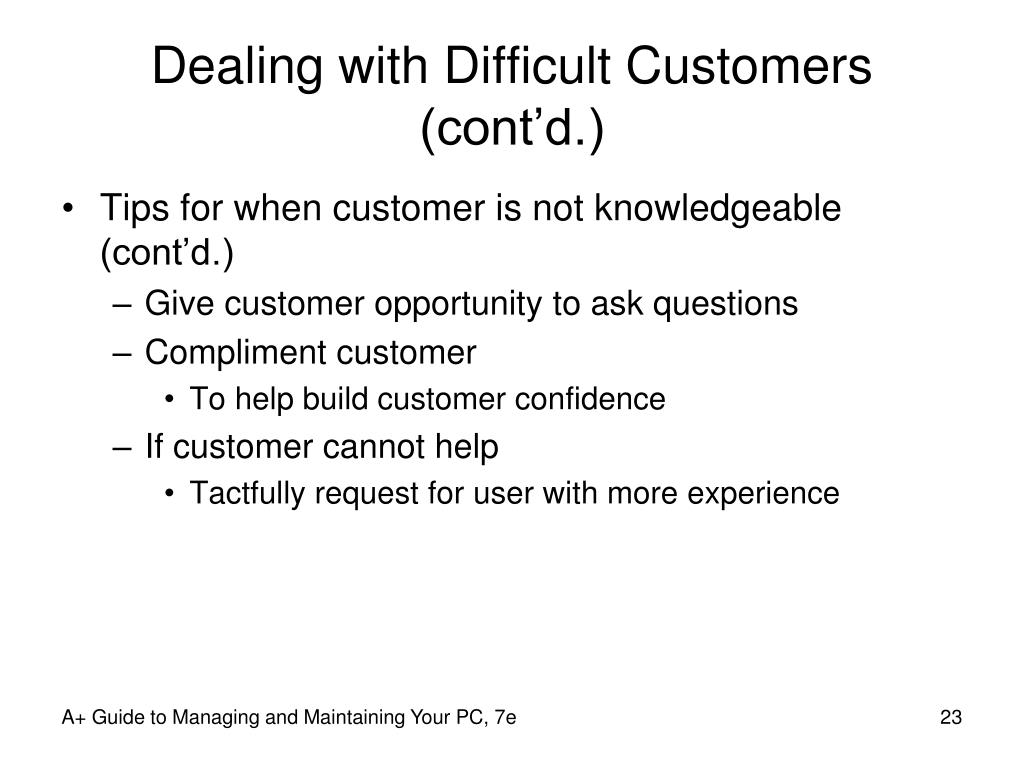 Dealing with Difficult Customers (cont’d.)

• Tips for when customer is not knowledgeable (cont’d.)
  – Give customer opportunity to ask questions
  – Compliment customer
    • To help build customer confidence
  – If customer cannot help
    • Tactfully request for user with more experience

A+ Guide to Managing and Maintaining Your PC, 7e

23